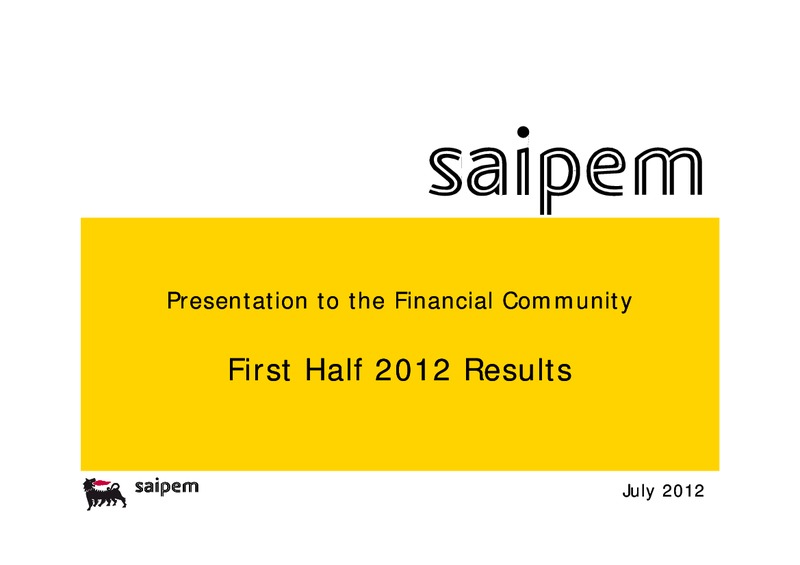 saipem

Presentation to the Financial Community

First Half 2012 Results

saipem

July 2012